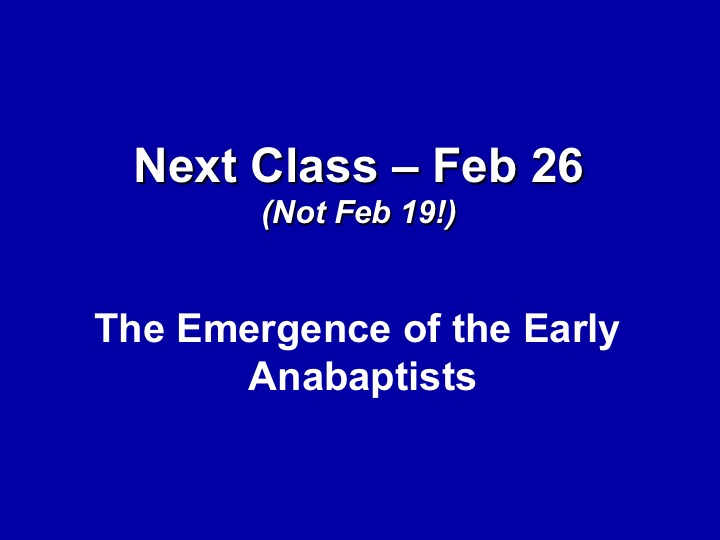 Next Class – Feb 26
(Not Feb 19!)

The Emergence of the Early Anabaptists